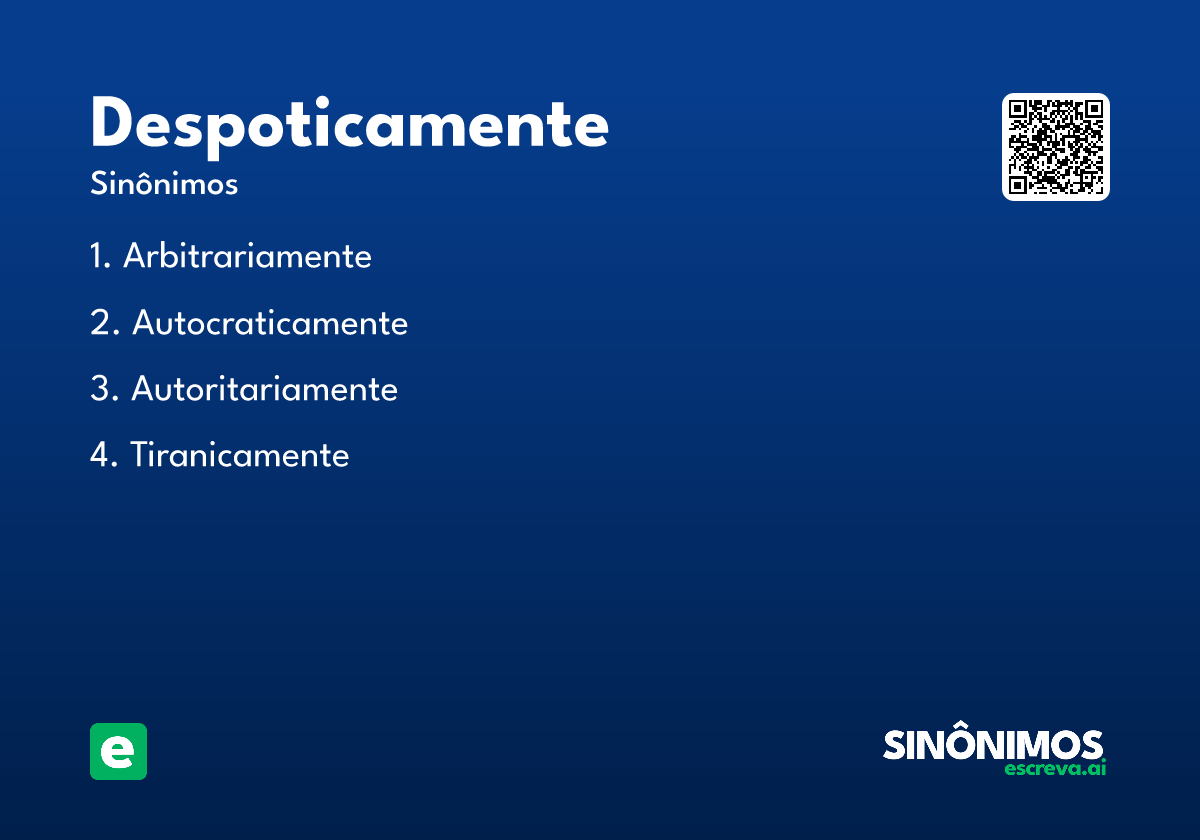 Despoticamente

Sinônimos

1. Arbitrariamente

2. Autocraticamente

3. Autoritariamente

4. Tiranicamente

e

SINÔNIMOS
escreva.ai